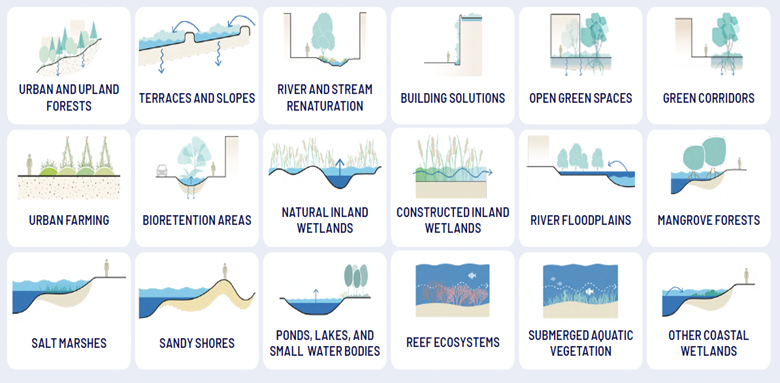 URBAN AND UPLAND FORESTS

TERRACES AND SLOPES

RIVER AND STREAM RENATURATION

BUILDING SOLUTIONS

OPEN GREEN SPACES

GREEN CORRIDORS

URBAN FARMING

BIORETENTION AREAS

NATURAL INLAND WETLANDS

CONSTRUCTED INLAND WETLANDS

RIVER FLOODPLAINS

MANGROVE FORESTS

SALT MARSHES

SANDY SHORES

PONDS, LAKES, AND SMALL WATER BODIES

REEF ECOSYSTEMS

SUBMERGED AQUATIC VEGETATION

OTHER COASTAL WETLANDS